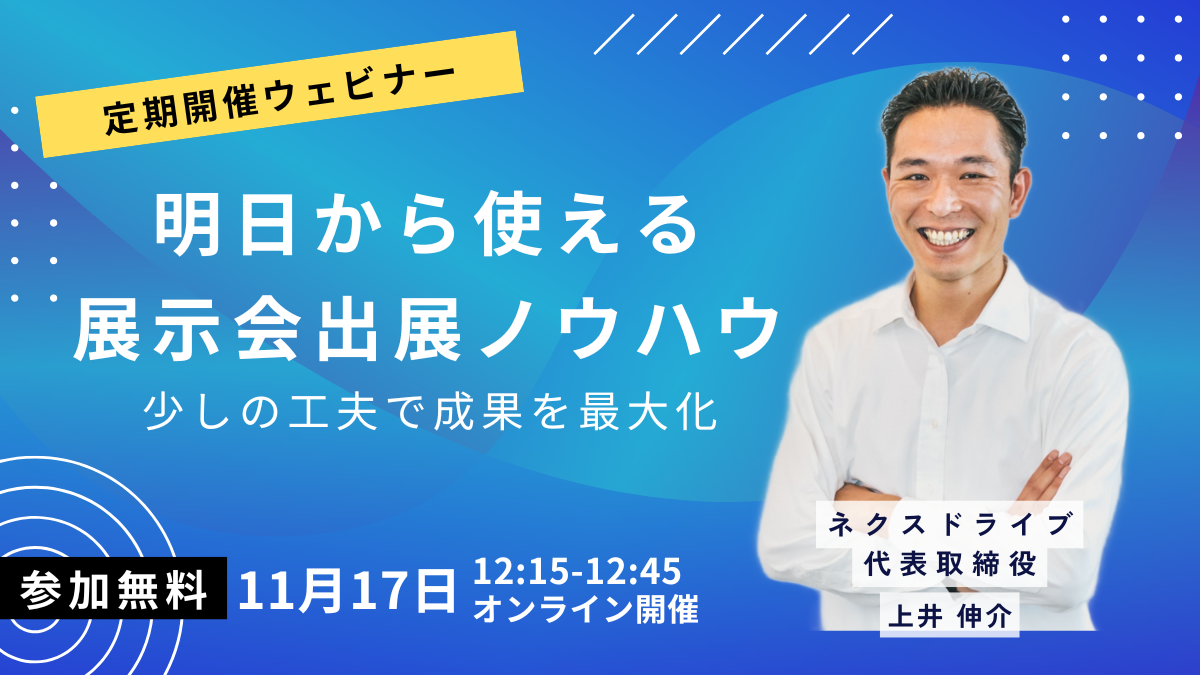 定期開催ウェビナー

明日から使える
展示会出展ノウハウ

少しの工夫で成果を最大化

参加無料 11月17日 12:15-12:45
オンライン開催

ネクスドライブ
代表取締役

上井 伸介